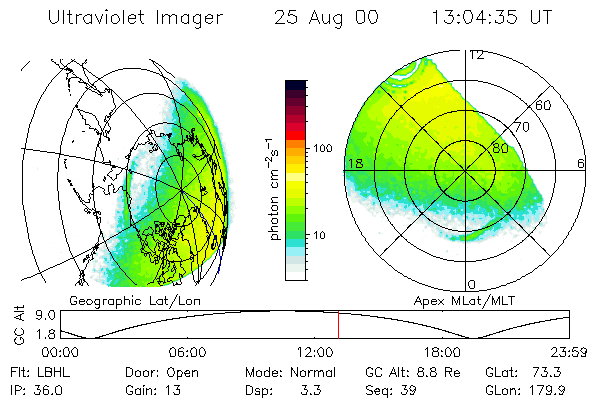 Ultraviolet Imager 25 Aug 00 13:04:35 UT

photon $cm^{-2}s^{-1}$
100
10

12
60
70
80
18
6
0

Geographic Lat/Lon
Apex MLat/MLT

GC Alt
9.0
1.8
00:00
06:00
12:00
18:00
23:59

Flt: LBHL
Door: Open
Mode: Normal
GC Alt: 8.8 Re
GLat: 73.3
IP: 36.0
Gain: 13
Dsp: 3.3
Seq: 39
GLon: 179.9